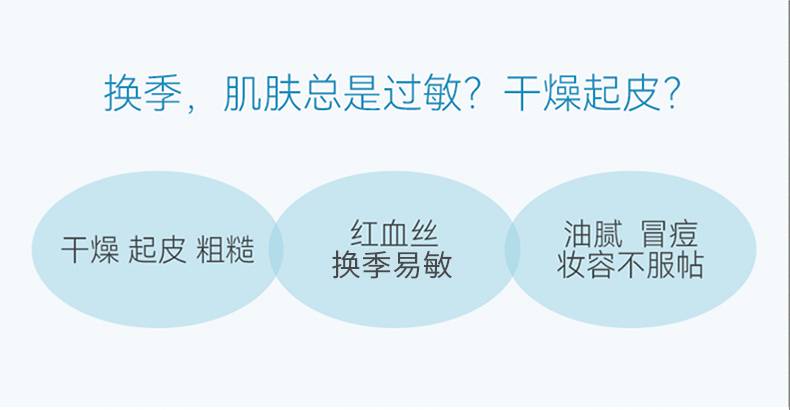 换季，肌肤总是过敏？干燥起皮？

干燥 起皮 粗糙

红血丝
换季易敏

油腻 冒痘
妆容不服帖